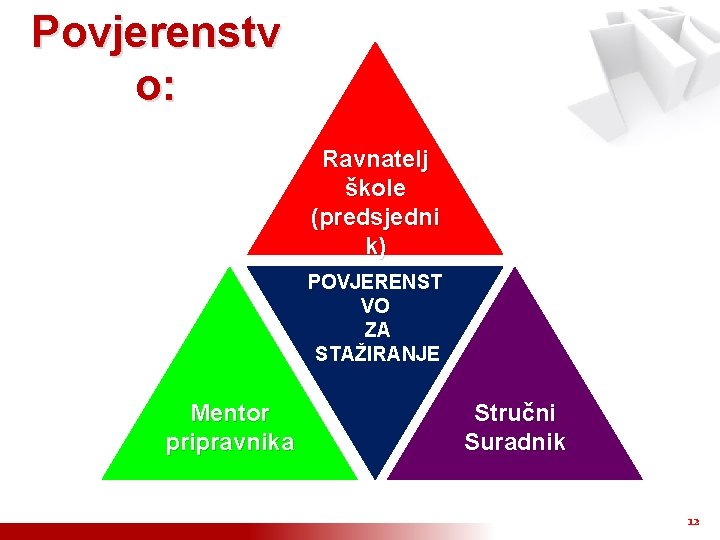 Povjerenstvo:

Ravnatelj škole (predsjednik)

POVJERENSTVO ZA STAŽIRANJE

Mentor pripravnika

Stručni Suradnik

12